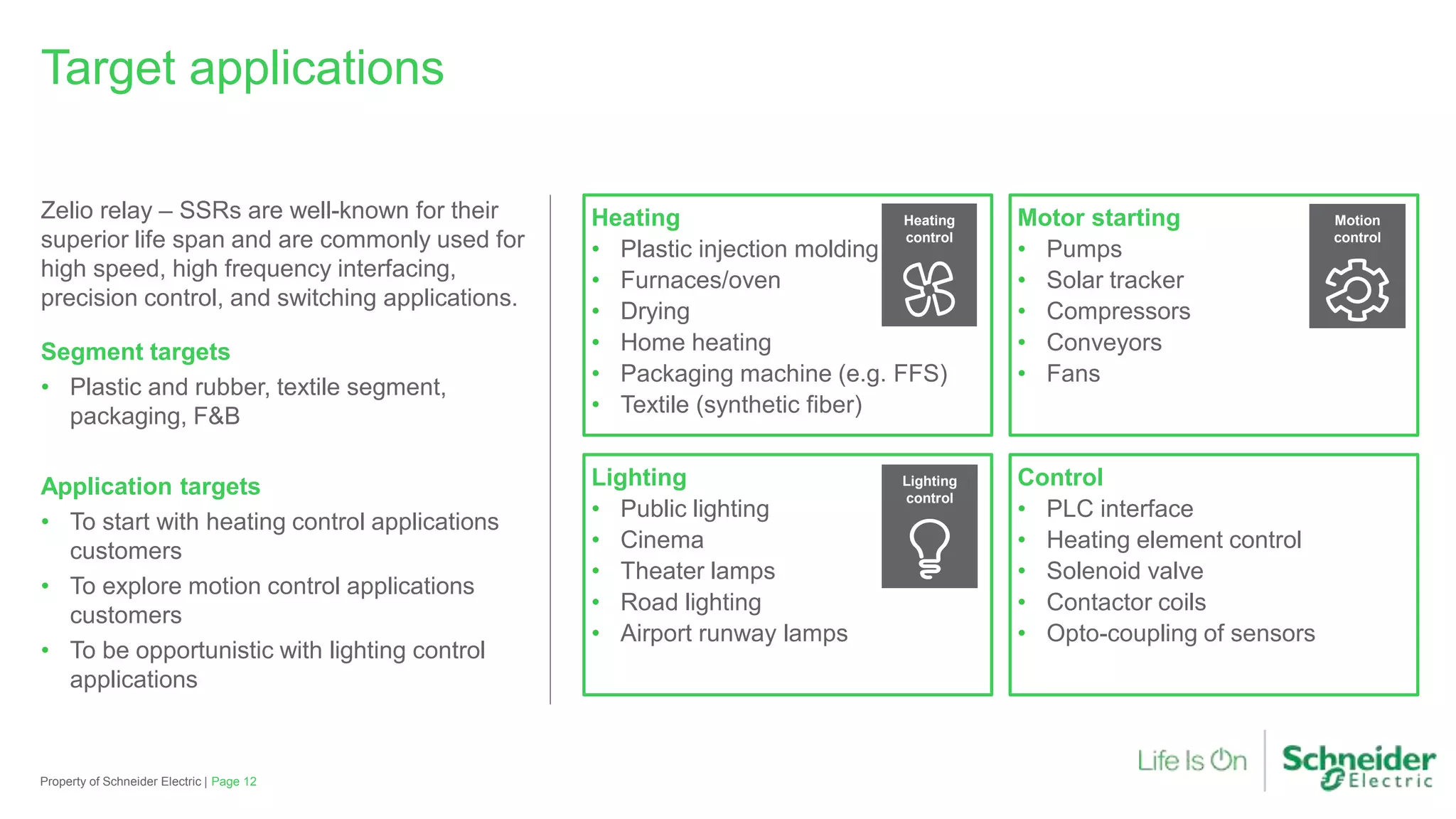 Target applications

Zelio relay – SSRs are well-known for their superior life span and are commonly used for high speed, high frequency interfacing, precision control, and switching applications.

Segment targets
• Plastic and rubber, textile segment, packaging, F&B

Application targets
• To start with heating control applications customers
• To explore motion control applications customers
• To be opportunistic with lighting control applications

Heating
• Plastic injection molding
• Furnaces/oven
• Drying
• Home heating
• Packaging machine (e.g. FFS)
• Textile (synthetic fiber)

Heating control

Motor starting
• Pumps
• Solar tracker
• Compressors
• Conveyors
• Fans

Motion control

Lighting
• Public lighting
• Cinema
• Theater lamps
• Road lighting
• Airport runway lamps

Lighting control

Control
• PLC interface
• Heating element control
• Solenoid valve
• Contactor coils
• Opto-coupling of sensors

Property of Schneider Electric | Page 12

Life Is On

Schneider Electric